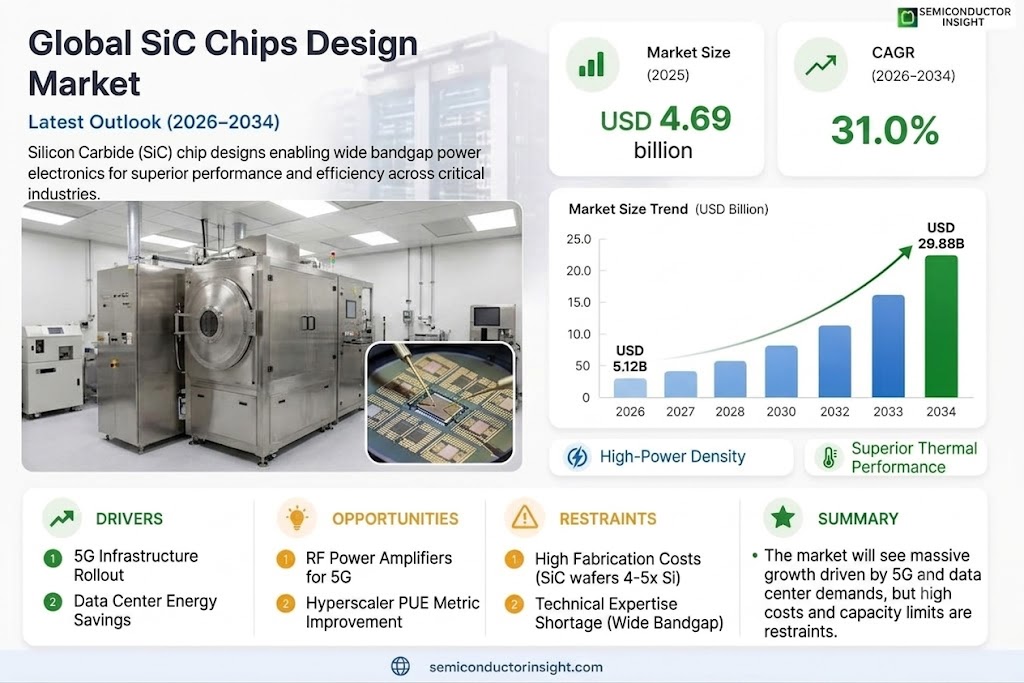 SEMICONDUCTOR INSIGHT

Global SiC Chips Design Market

Latest Outlook (2026–2034)

Silicon Carbide (SiC) chip designs enabling wide bandgap power electronics for superior performance and efficiency across critical industries.

Market Size (2025)

USD 4.69 billion

CAGR (2026–2034)

31.0%

Market Size Trend (USD Billion)

25.0
20.0
15.0
10.0
50
0

USD 5.12B

USD 29.88B

2026 2027 2028 2030 2032 2033 2034

High-Power Density

Superior Thermal Performance

DRIVERS

1 5G Infrastructure Rollout

2 Data Center Energy Savings

OPPORTUNITIES

1 RF Power Amplifiers for 5G

2 Hyperscaler PUE Metric Improvement

RESTRAINTS

1 High Fabrication Costs (SiC wafers 4-5x Si)

2 Technical Expertise Shortage (Wide Bandgap)

SUMMARY

• The market will see massive growth driven by 5G and data center demands, but high costs and capacity limits are restraints.

semiconductorinsight.com